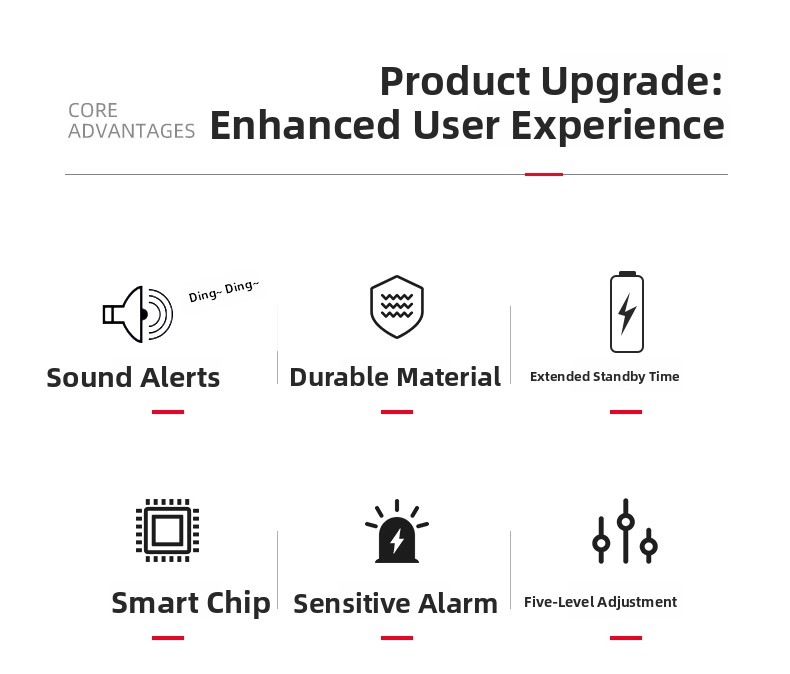 CORE ADVANTAGES

Product Upgrade: Enhanced User Experience

Ding~ Ding~

Sound Alerts

Durable Material

Extended Standby Time

Smart Chip

Sensitive Alarm

Five-Level Adjustment